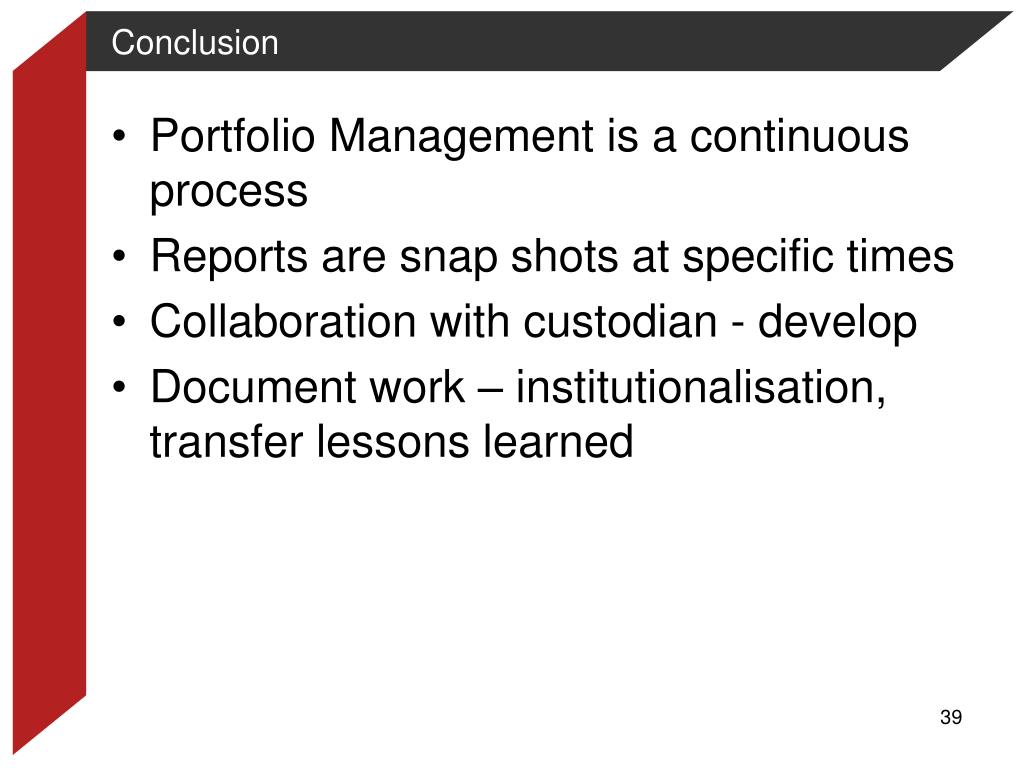 Conclusion

• Portfolio Management is a continuous process
• Reports are snap shots at specific times
• Collaboration with custodian - develop
• Document work – institutionalisation, transfer lessons learned

39